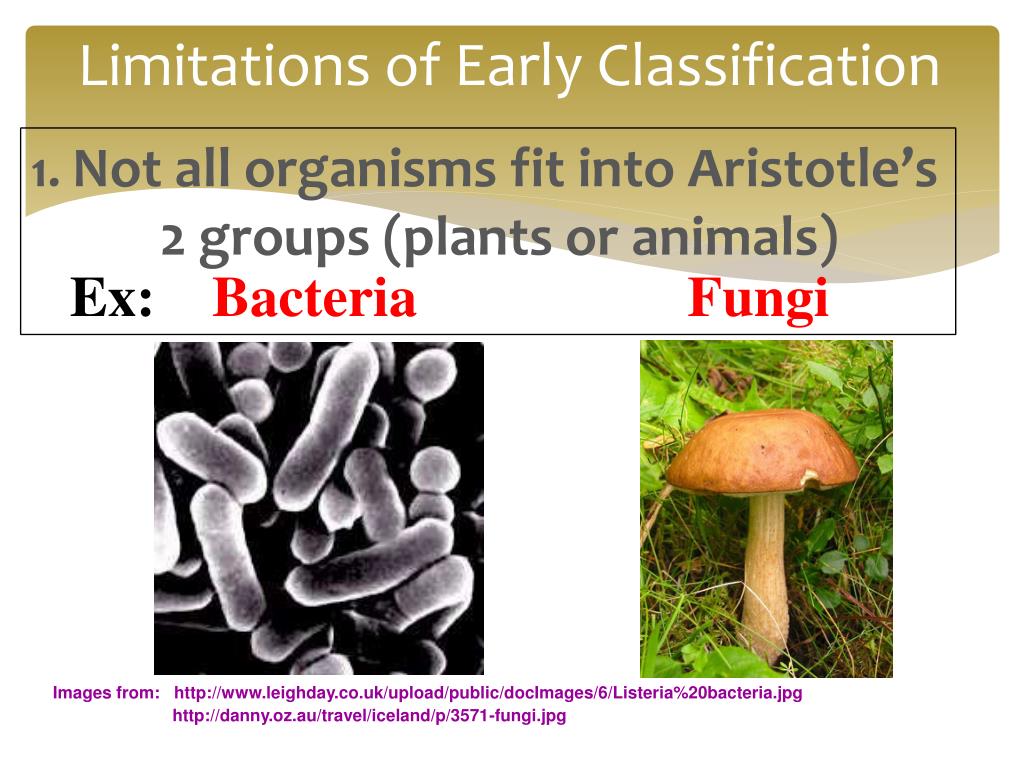 Limitations of Early Classification

1. Not all organisms fit into Aristotle's 2 groups (plants or animals)

Ex: Bacteria Fungi

Images from: http://www.leighday.co.uk/upload/public/docImages/6/Listeria%20bacteria.jpg
http://danny.oz.au/travel/iceland/p/3571-fungi.jpg